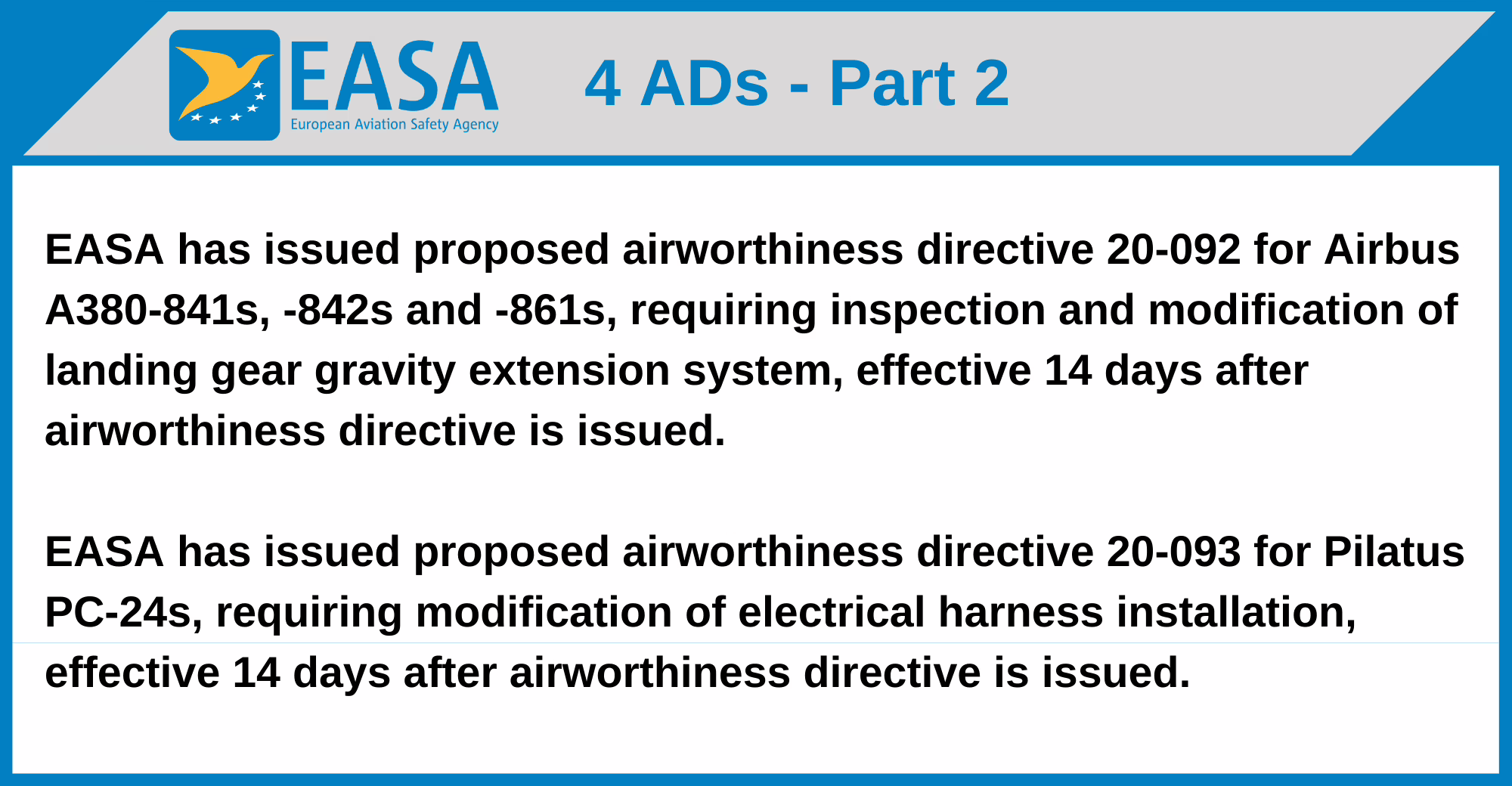 EASA
European Aviation Safety Agency

4 ADs - Part 2

EASA has issued proposed airworthiness directive 20-092 for Airbus A380-841s, -842s and -861s, requiring inspection and modification of landing gear gravity extension system, effective 14 days after airworthiness directive is issued.

EASA has issued proposed airworthiness directive 20-093 for Pilatus PC-24s, requiring modification of electrical harness installation, effective 14 days after airworthiness directive is issued.